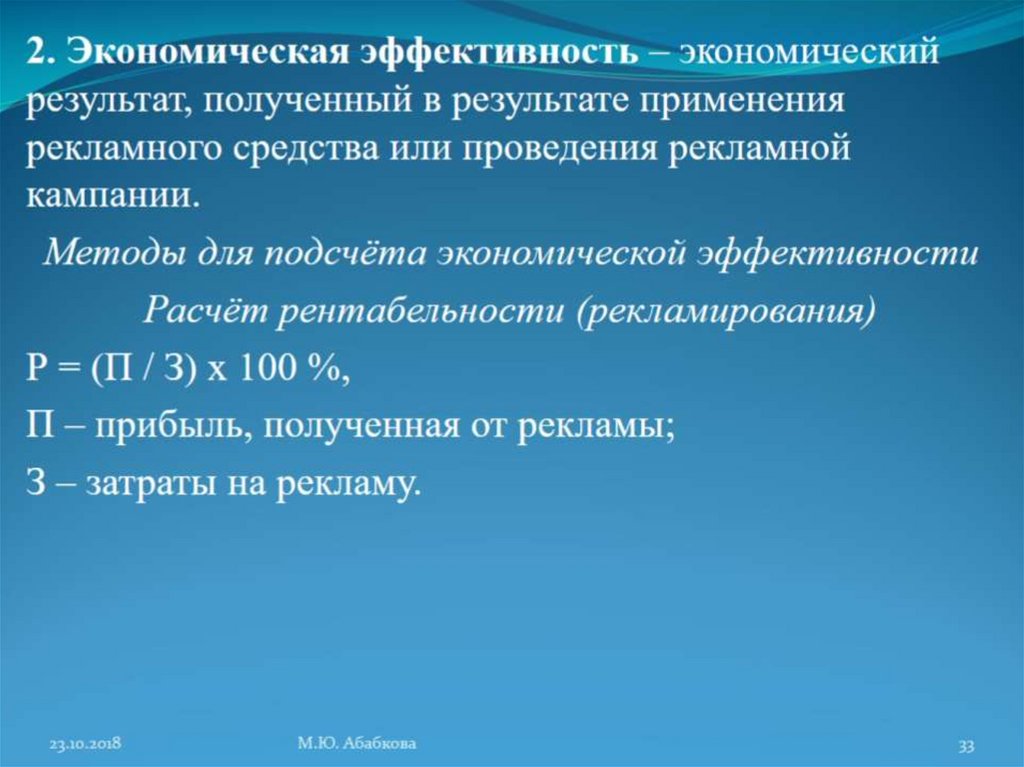 2. Экономическая эффективность – экономический результат, полученный в результате применения рекламного средства или проведения рекламной кампании.

Методы для подсчёта экономической эффективности

Расчёт рентабельности (рекламирования)

Р = (П / З) х 100 %,

П – прибыль, полученная от рекламы;

З – затраты на рекламу.

23.10.2018

М.Ю. Абабкова

33